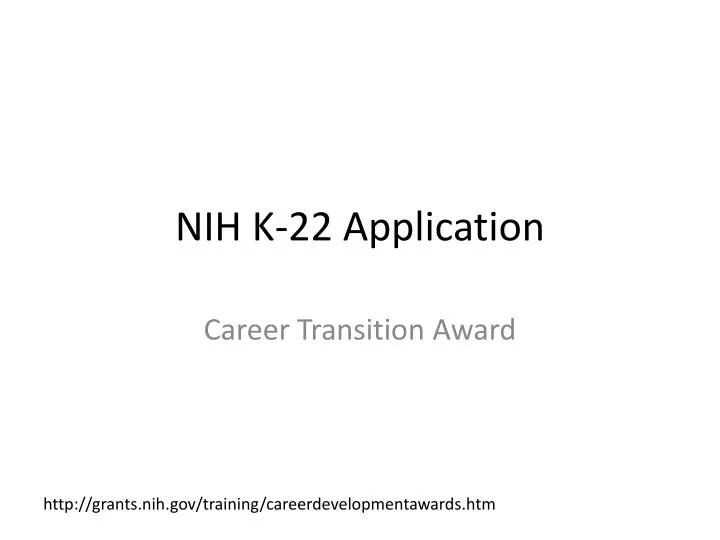 NIH K-22 Application

Career Transition Award

http://grants.nih.gov/training/careerdevelopmentawards.htm